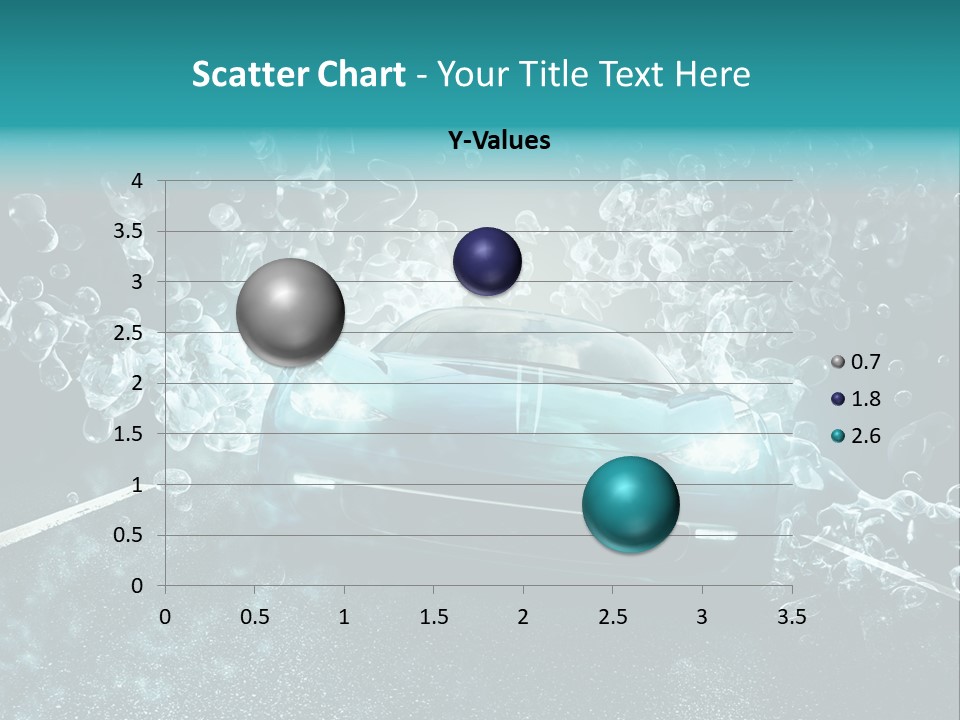 Scatter Chart - Your Title Text Here

Y-Values

4
3.5
3
2.5
2
1.5
1
0.5
0

0 0.5 1 1.5 2 2.5 3 3.5

0.7
1.8
2.6